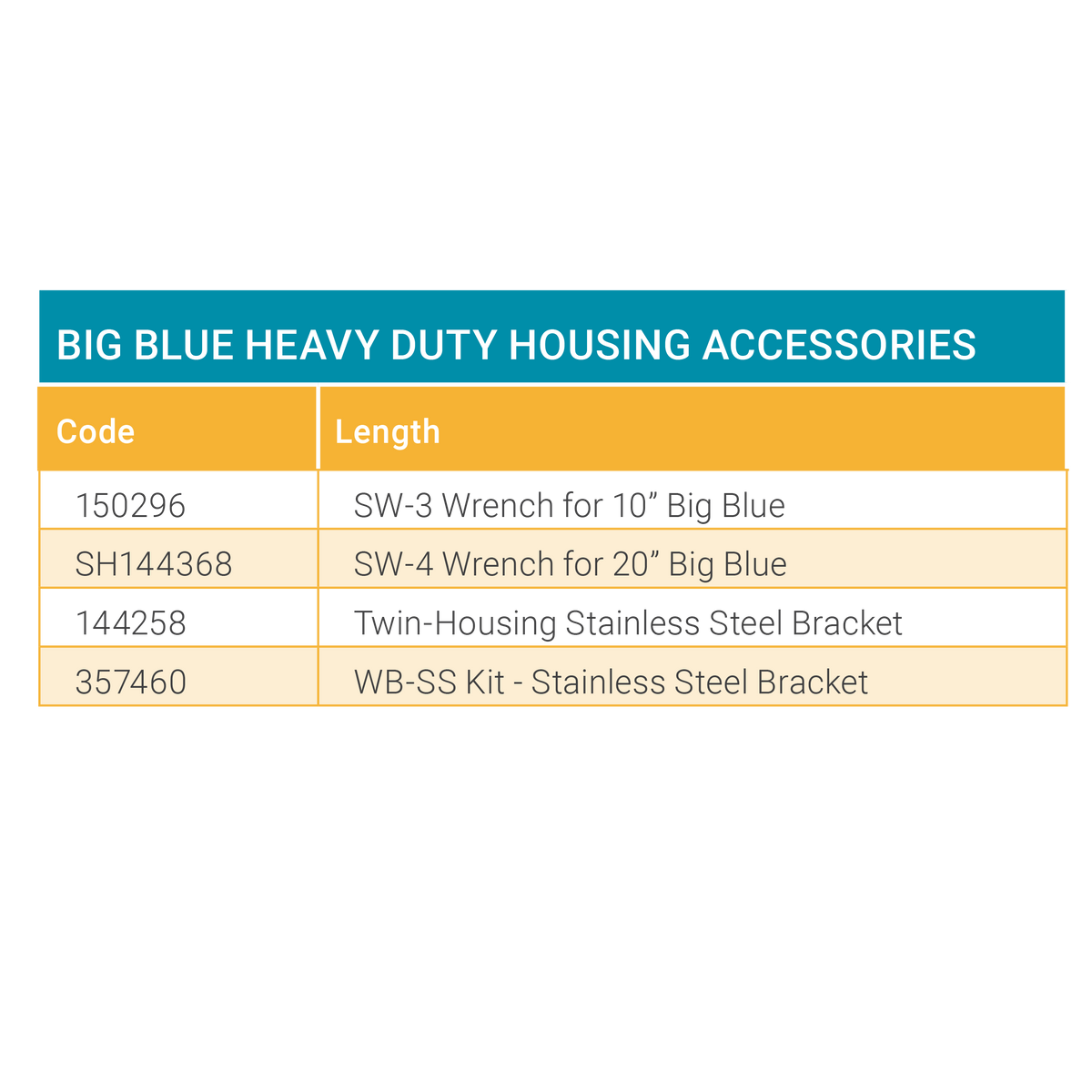 BIG BLUE HEAVY DUTY HOUSING ACCESSORIES

| Code | Length |
|---|---|
| 150296 | SW-3 Wrench for 10” Big Blue |
| SH144368 | SW-4 Wrench for 20” Big Blue |
| 144258 | Twin-Housing Stainless Steel Bracket |
| 357460 | WB-SS Kit - Stainless Steel Bracket |